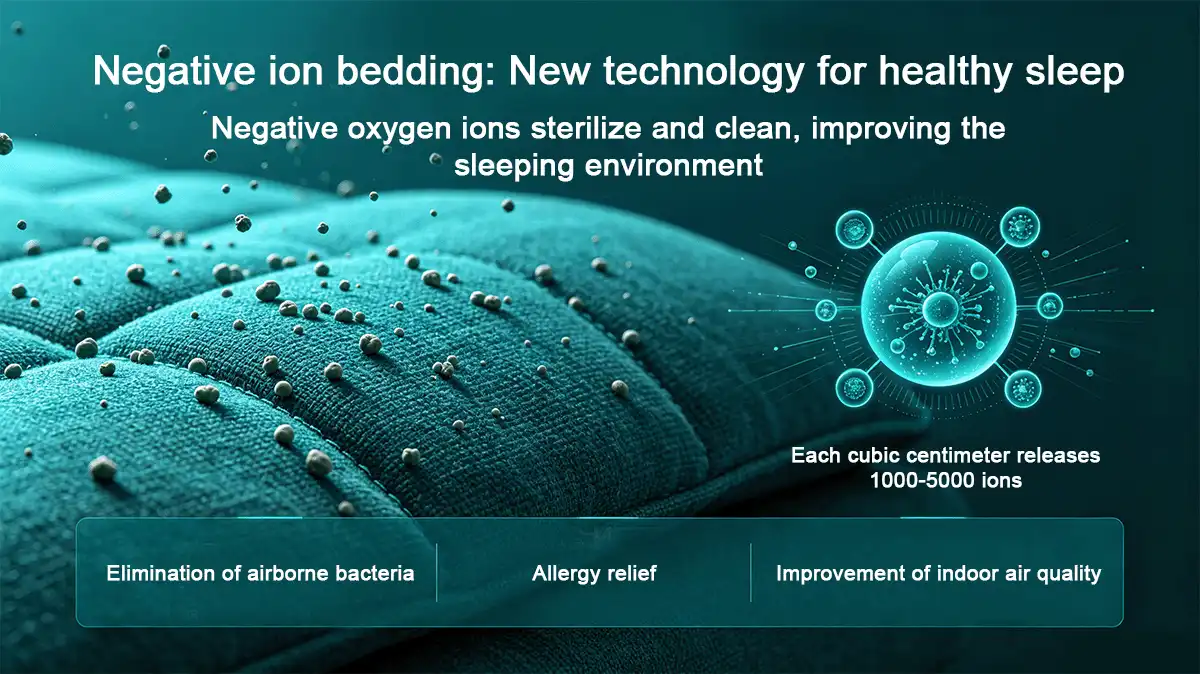 Negative ion bedding: New technology for healthy sleep

Negative oxygen ions sterilize and clean, improving the sleeping environment

Each cubic centimeter releases 1000-5000 ions

Elimination of airborne bacteria

Allergy relief

Improvement of indoor air quality